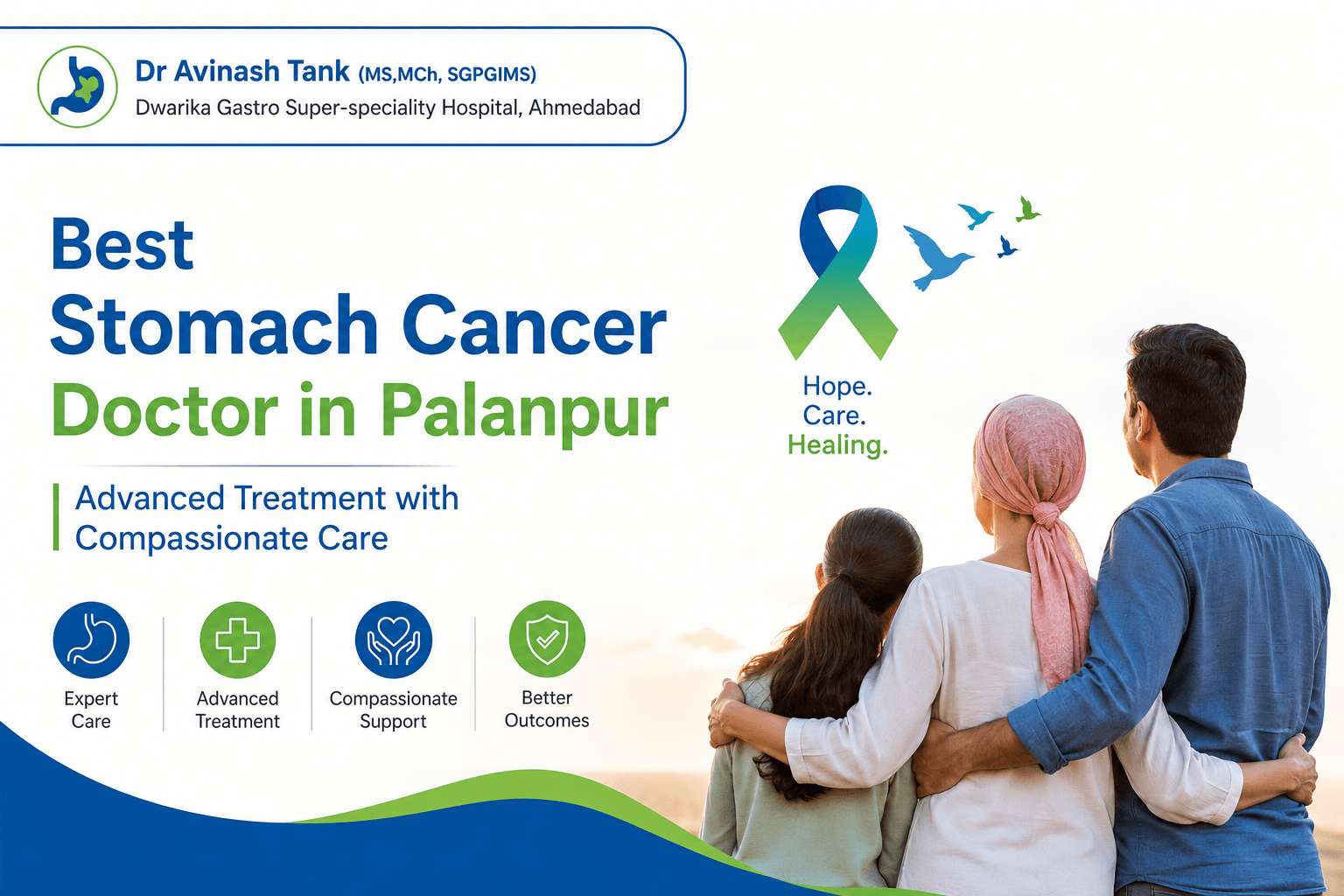 Dr Avinash Tank (MS,MCh, SGPGIMS)
Dwarika Gastro Super-speciality Hospital, Ahmedabad

Best
Stomach Cancer
Doctor in Palanpur

Advanced Treatment with Compassionate Care

Hope.
Care.
Healing.

Expert Care

Advanced Treatment

Compassionate Support

Better Outcomes